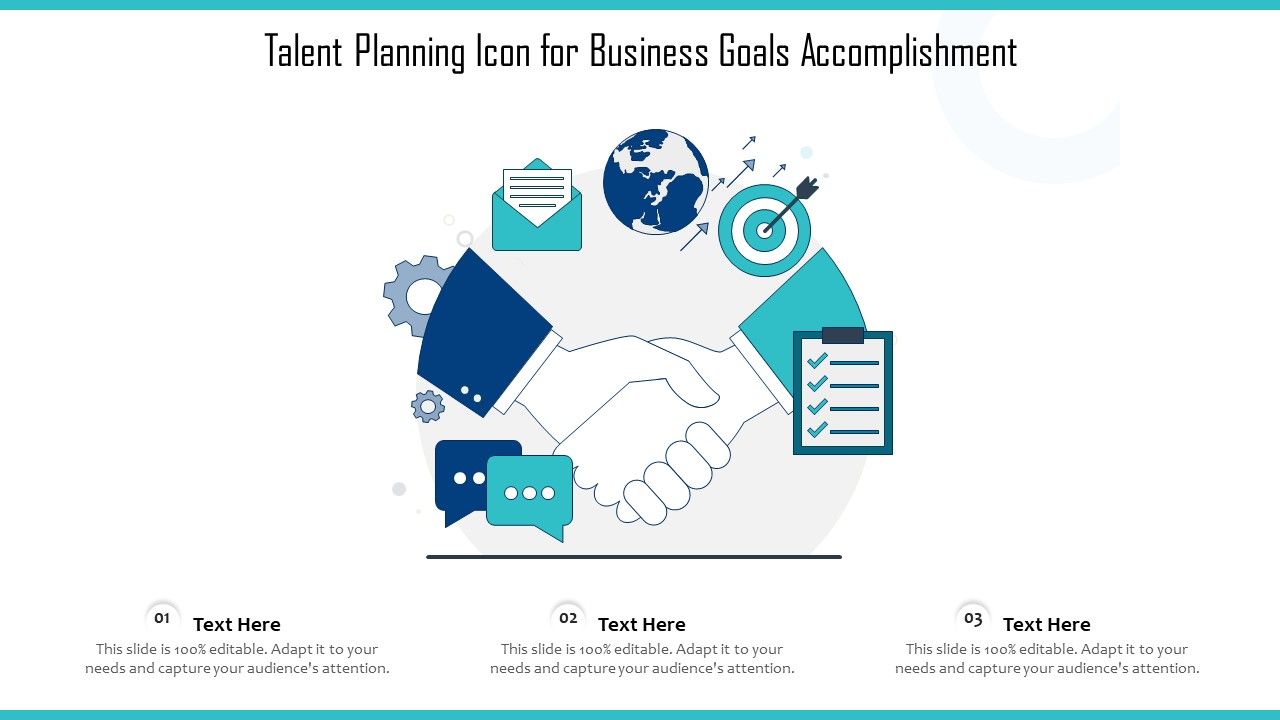 Talent Planning Icon for Business Goals Accomplishment

01 Text Here
This slide is 100% editable. Adapt it to your needs and capture your audience's attention.

02 Text Here
This slide is 100% editable. Adapt it to your needs and capture your audience's attention.

03 Text Here
This slide is 100% editable. Adapt it to your needs and capture your audience's attention.